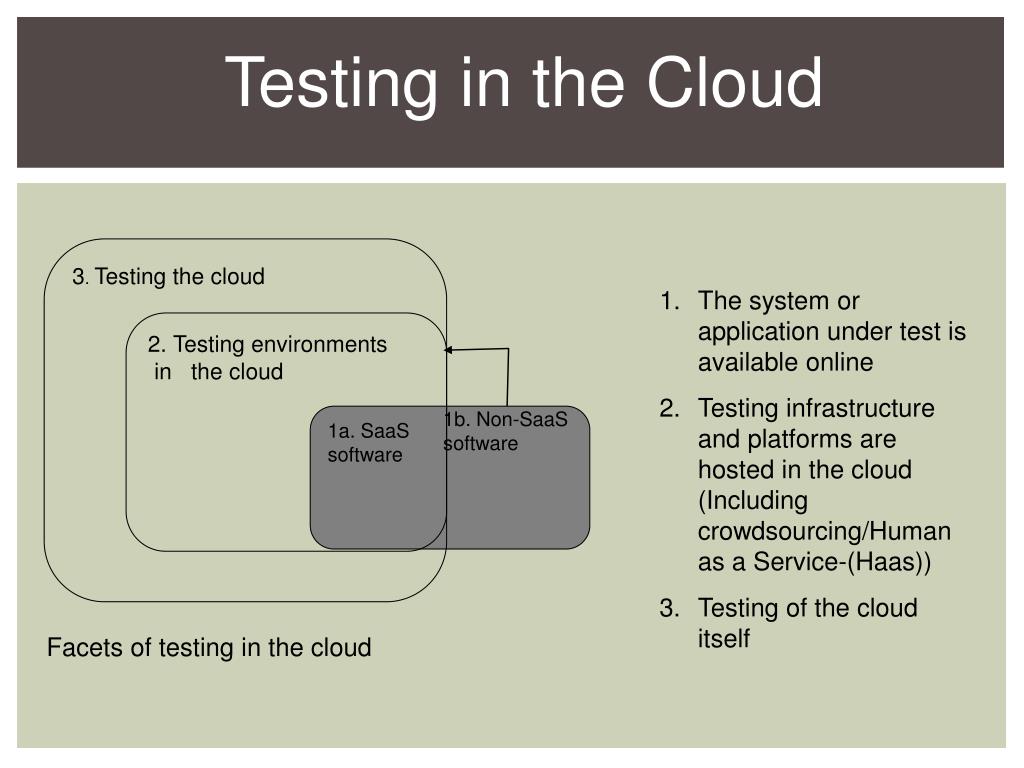 Testing in the Cloud

3. Testing the cloud

2. Testing environments in the cloud

1a. SaaS software

1b. Non-SaaS software

Facets of testing in the cloud

1. The system or application under test is available online
2. Testing infrastructure and platforms are hosted in the cloud (Including crowdsourcing/Human as a Service-(Haas))
3. Testing of the cloud itself